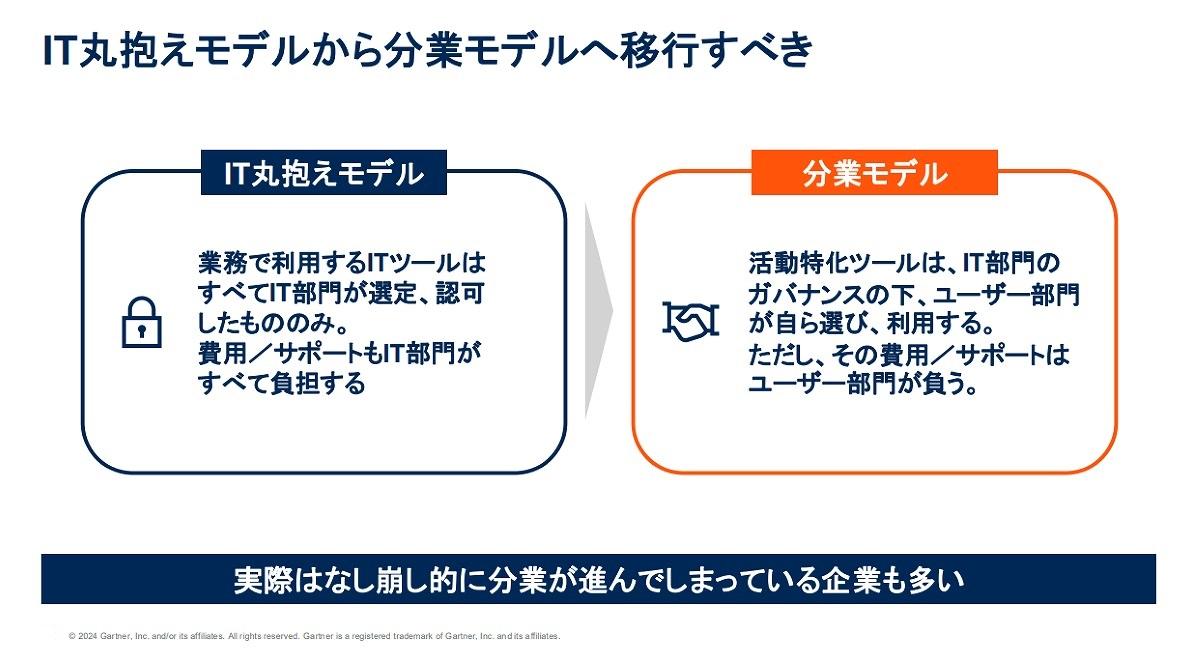 IT丸抱えモデルから分業モデルへ移行すべき

IT丸抱えモデル

業務で利用するITツールはすべてIT部門が選定、認可したもののみ。
費用／サポートもIT部門がすべて負担する

分業モデル

活動特化ツールは、IT部門のガバナンスの下、ユーザー部門が自ら選び、利用する。
ただし、その費用／サポートはユーザー部門が負う。

実際はなし崩し的に分業が進んでしまっている企業も多い

© 2024 Gartner, Inc. and/or its affiliates. All rights reserved. Gartner is a registered trademark of Gartner, Inc. and its affiliates.